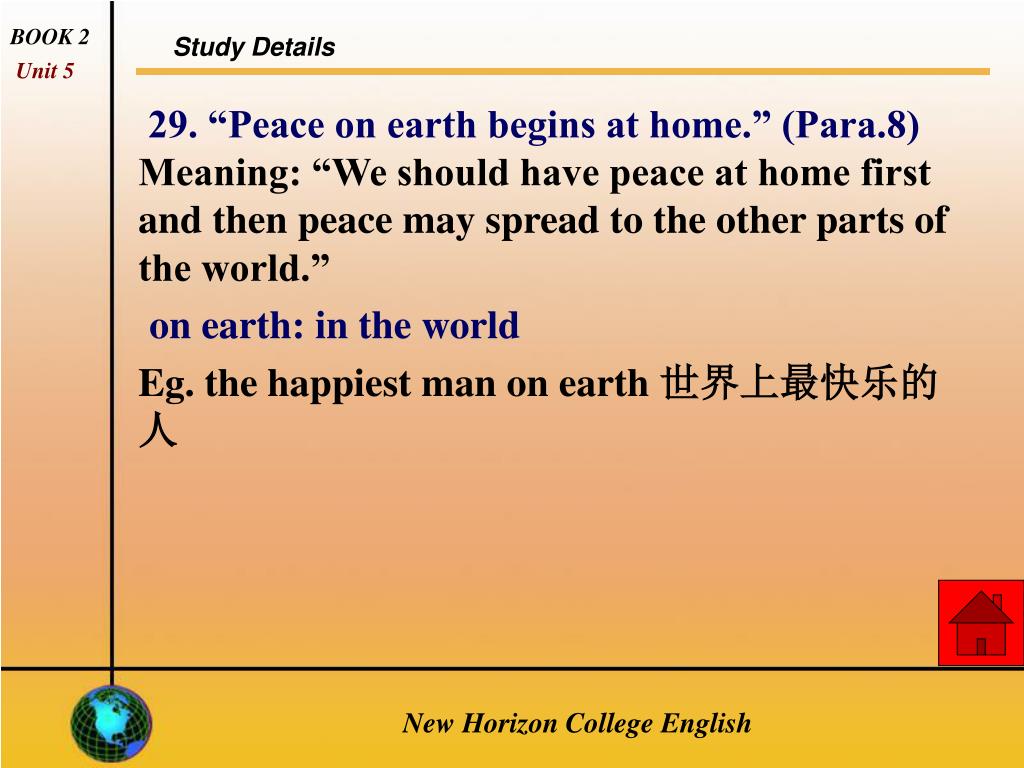 BOOK 2
Unit 5

Study Details

29. “Peace on earth begins at home.” (Para.8)
Meaning: “We should have peace at home first and then peace may spread to the other parts of the world.”

on earth: in the world

Eg. the happiest man on earth 世界上最快乐的人

New Horizon College English